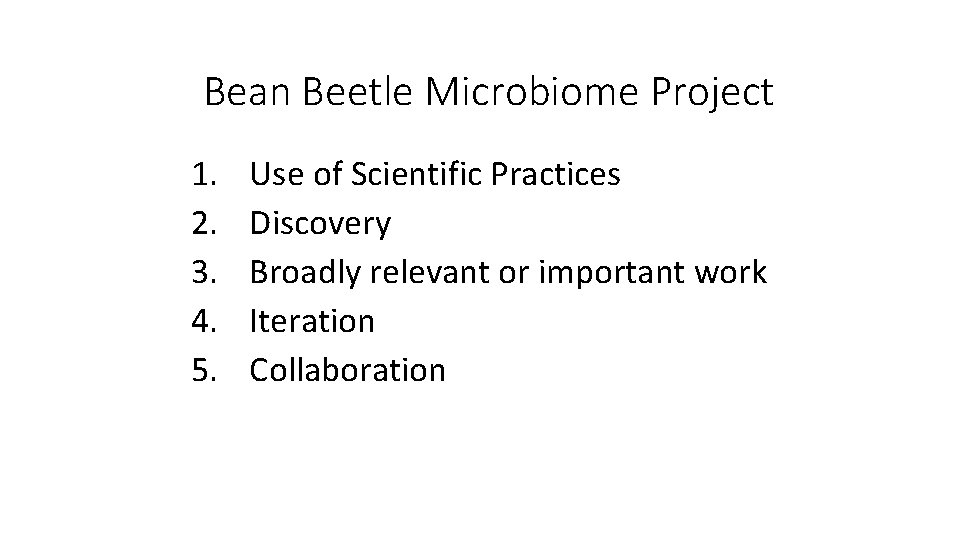 Bean Beetle Microbiome Project

1. Use of Scientific Practices
2. Discovery
3. Broadly relevant or important work
4. Iteration
5. Collaboration